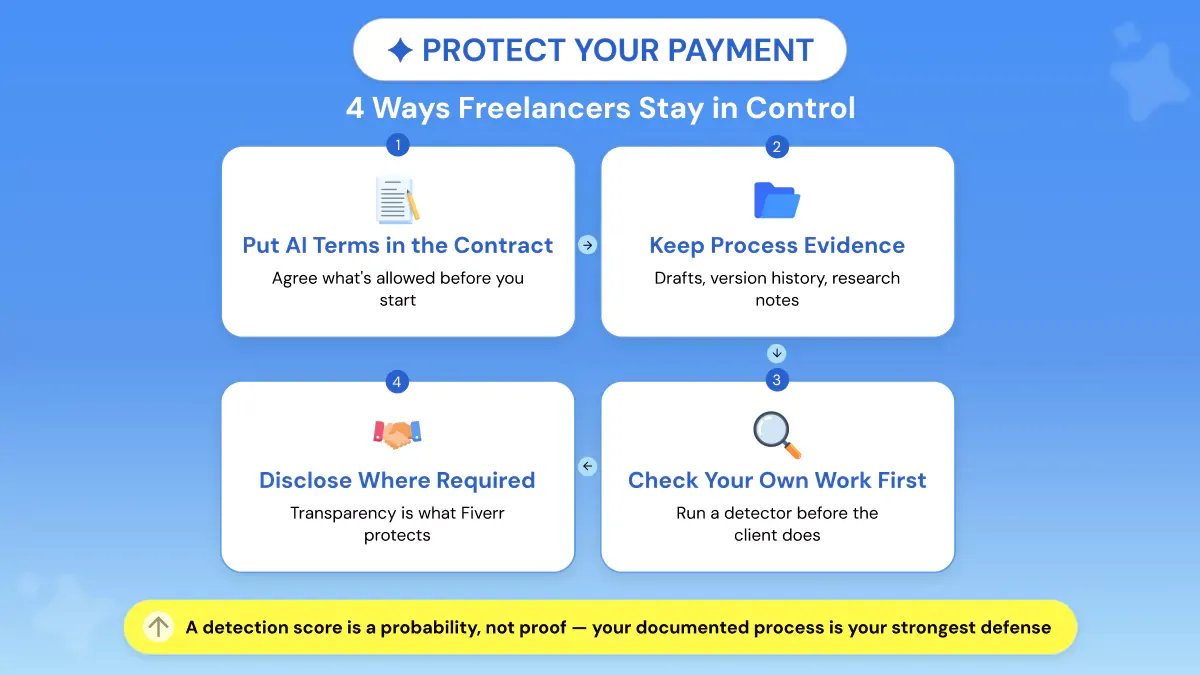 PROTECT YOUR PAYMENT

4 Ways Freelancers Stay in Control

1

Put AI Terms in the Contract

Agree what's allowed before you start

2

Keep Process Evidence

Drafts, version history, research notes

3

Check Your Own Work First

Run a detector before the client does

4

Disclose Where Required

Transparency is what Fiverr protects

A detection score is a probability, not proof — your documented process is your strongest defense